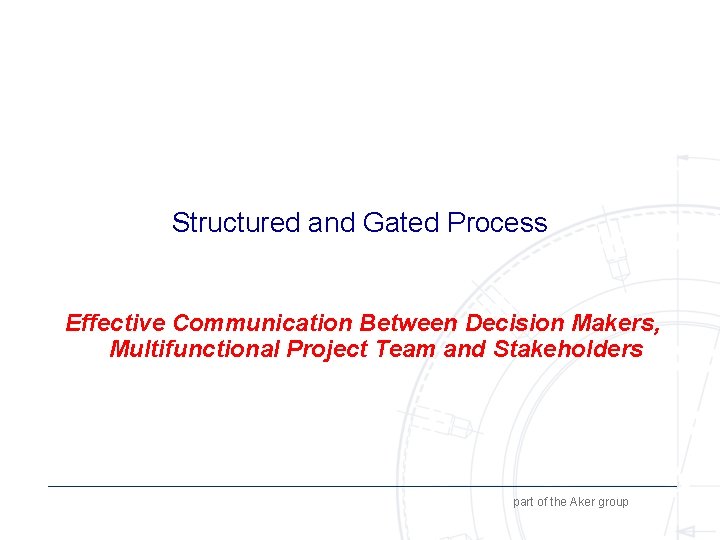 Structured and Gated Process

Effective Communication Between Decision Makers, Multifunctional Project Team and Stakeholders

part of the Aker group